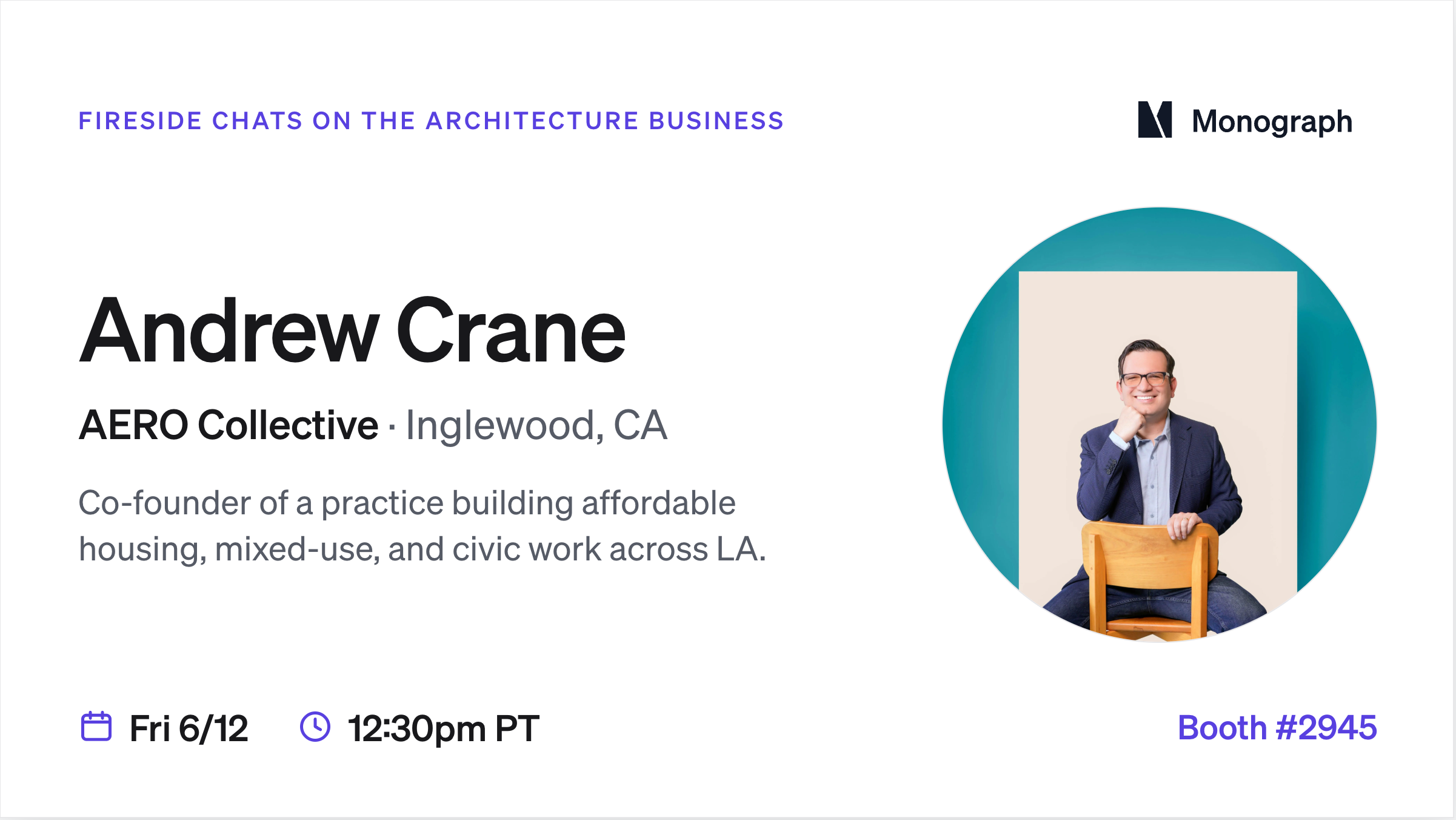 FIRESIDE CHATS ON THE ARCHITECTURE BUSINESS

Monograph

Andrew Crane

AERO Collective · Inglewood, CA

Co-founder of a practice building affordable housing, mixed-use, and civic work across LA.

Fri 6/12 12:30pm PT

Booth #2945